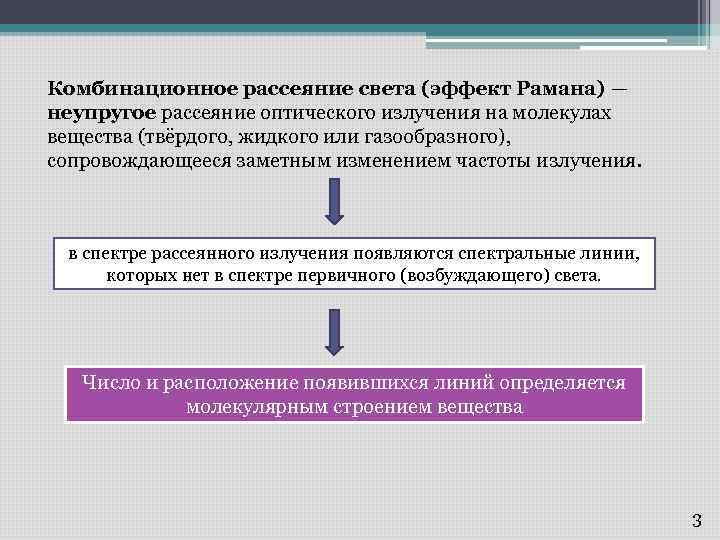 Комбинационное рассеяние света (эффект Рамана) — неупругое рассеяние оптического излучения на молекулах вещества (твёрдого, жидкого или газообразного), сопровождающееся заметным изменением частоты излучения.

в спектре рассеянного излучения появляются спектральные линии, которых нет в спектре первичного (возбуждающего) света.

Число и расположение появившихся линий определяется молекулярным строением вещества

3